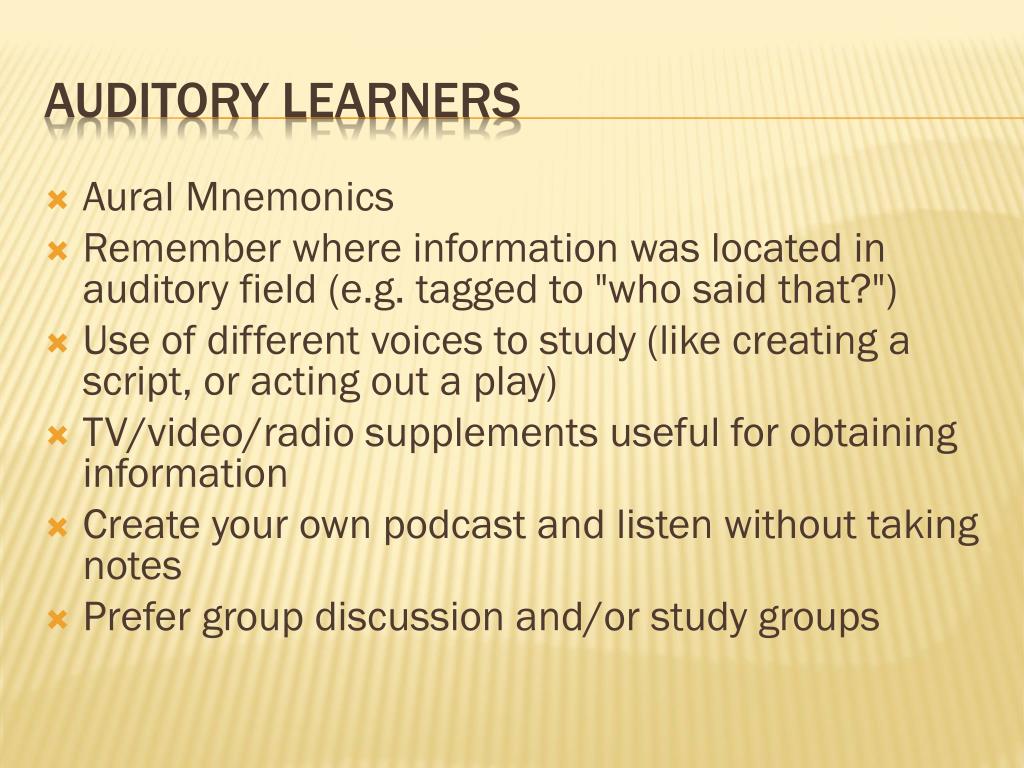 AUDITORY LEARNERS

Aural Mnemonics
Remember where information was located in auditory field (e.g. tagged to "who said that?")
Use of different voices to study (like creating a script, or acting out a play)
TV/video/radio supplements useful for obtaining information
Create your own podcast and listen without taking notes
Prefer group discussion and/or study groups